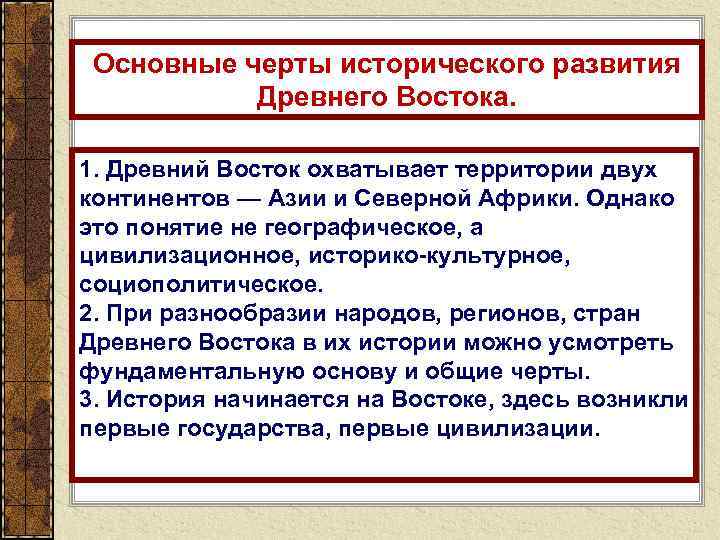 Основные черты исторического развития Древнего Востока.

1. Древний Восток охватывает территории двух континентов — Азии и Северной Африки. Однако это понятие не географическое, а цивилизационное, историко-культурное, социополитическое.
2. При разнообразии народов, регионов, стран Древнего Востока в их истории можно усмотреть фундаментальную основу и общие черты.
3. История начинается на Востоке, здесь возникли первые государства, первые цивилизации.